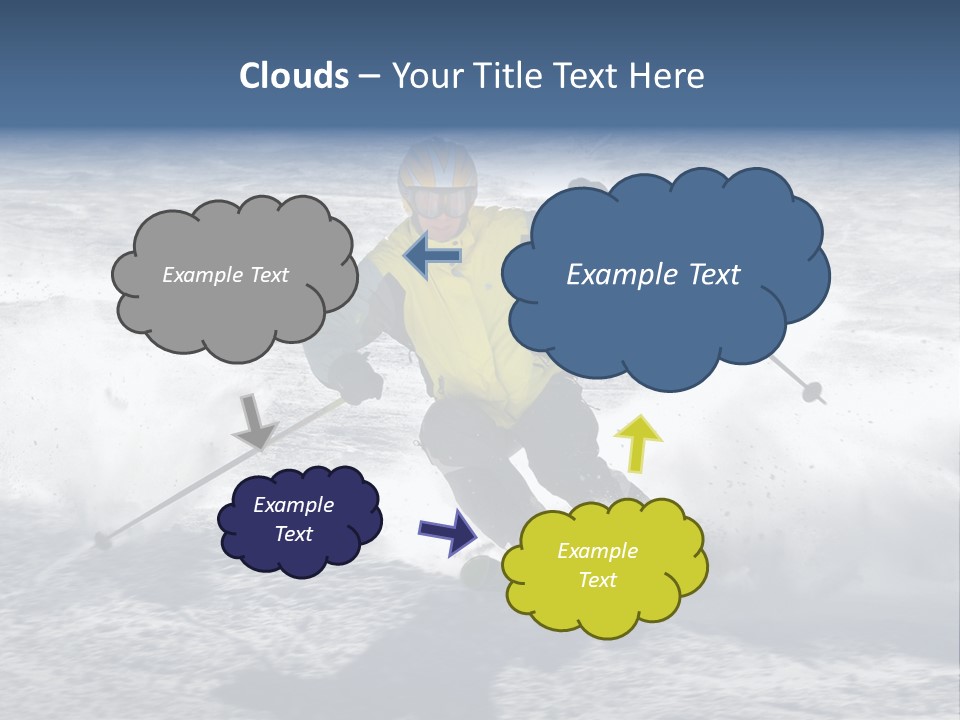 Clouds – Your Title Text Here

Example Text

Example Text

Example Text

Example Text